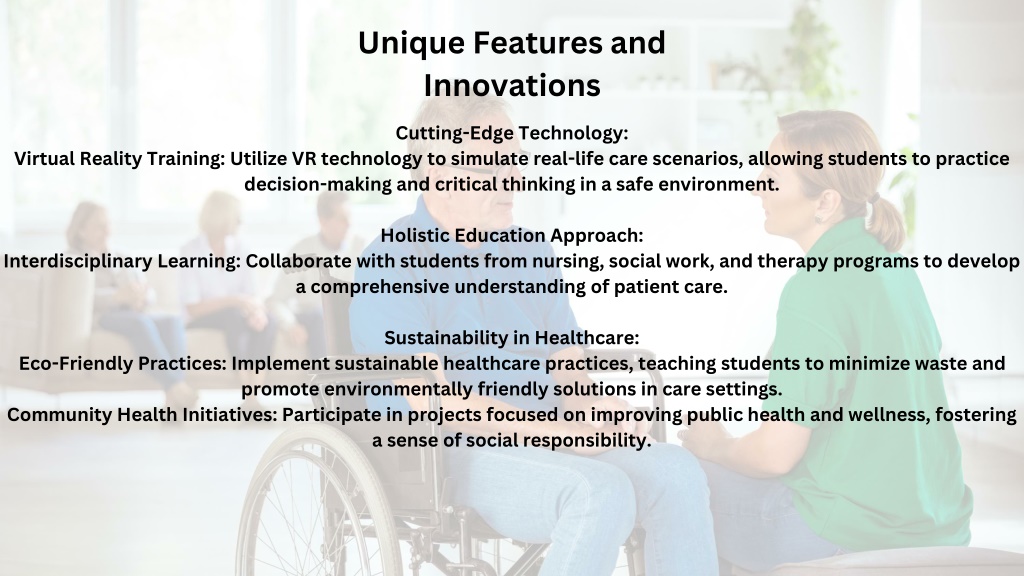 Unique Features and Innovations

Cutting-Edge Technology:
Virtual Reality Training: Utilize VR technology to simulate real-life care scenarios, allowing students to practice decision-making and critical thinking in a safe environment.

Holistic Education Approach:
Interdisciplinary Learning: Collaborate with students from nursing, social work, and therapy programs to develop a comprehensive understanding of patient care.

Sustainability in Healthcare:
Eco-Friendly Practices: Implement sustainable healthcare practices, teaching students to minimize waste and promote environmentally friendly solutions in care settings.
Community Health Initiatives: Participate in projects focused on improving public health and wellness, fostering a sense of social responsibility.